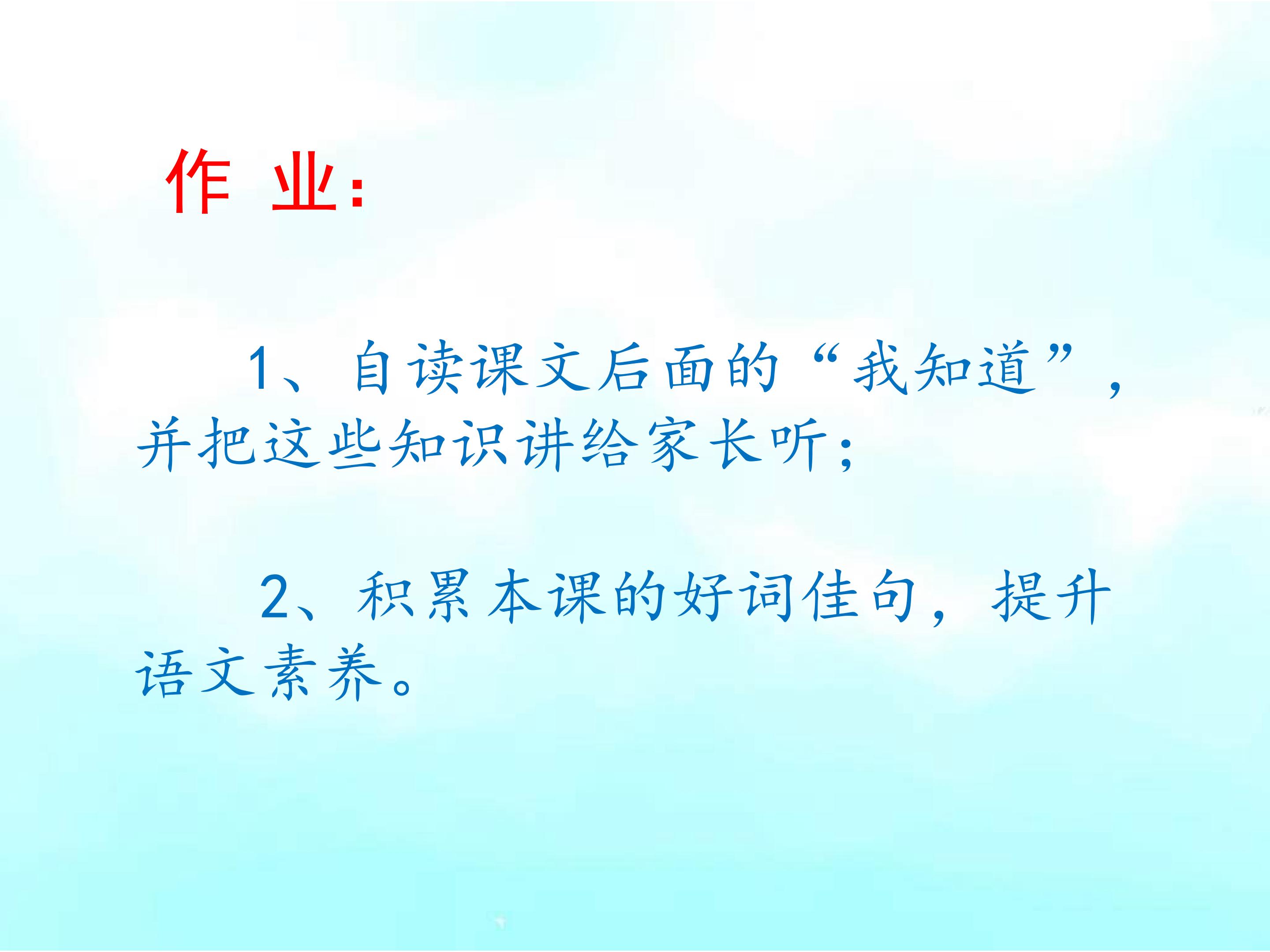 作 业:

1、自读课文后面的“我知道”,并把这些知识讲给家长听;

2、积累本课的好词佳句,提升语文素养。